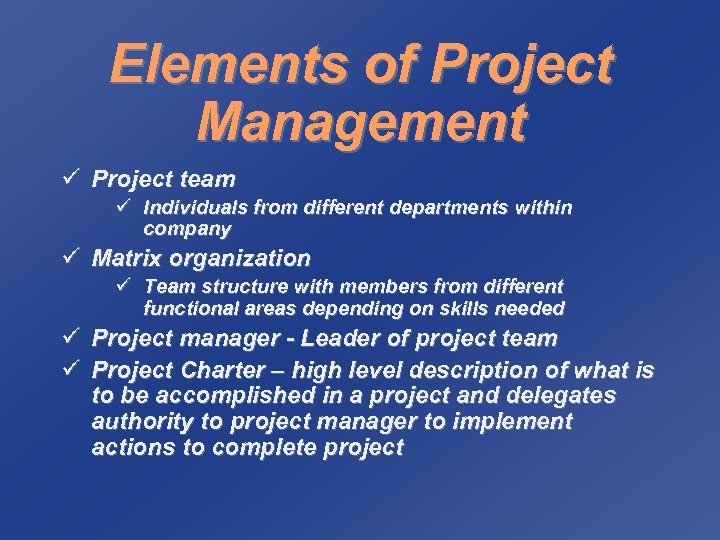 Elements of Project Management

✓ Project team

✓ Individuals from different departments within company

✓ Matrix organization

✓ Team structure with members from different functional areas depending on skills needed

✓ Project manager - Leader of project team

✓ Project Charter – high level description of what is to be accomplished in a project and delegates authority to project manager to implement actions to complete project